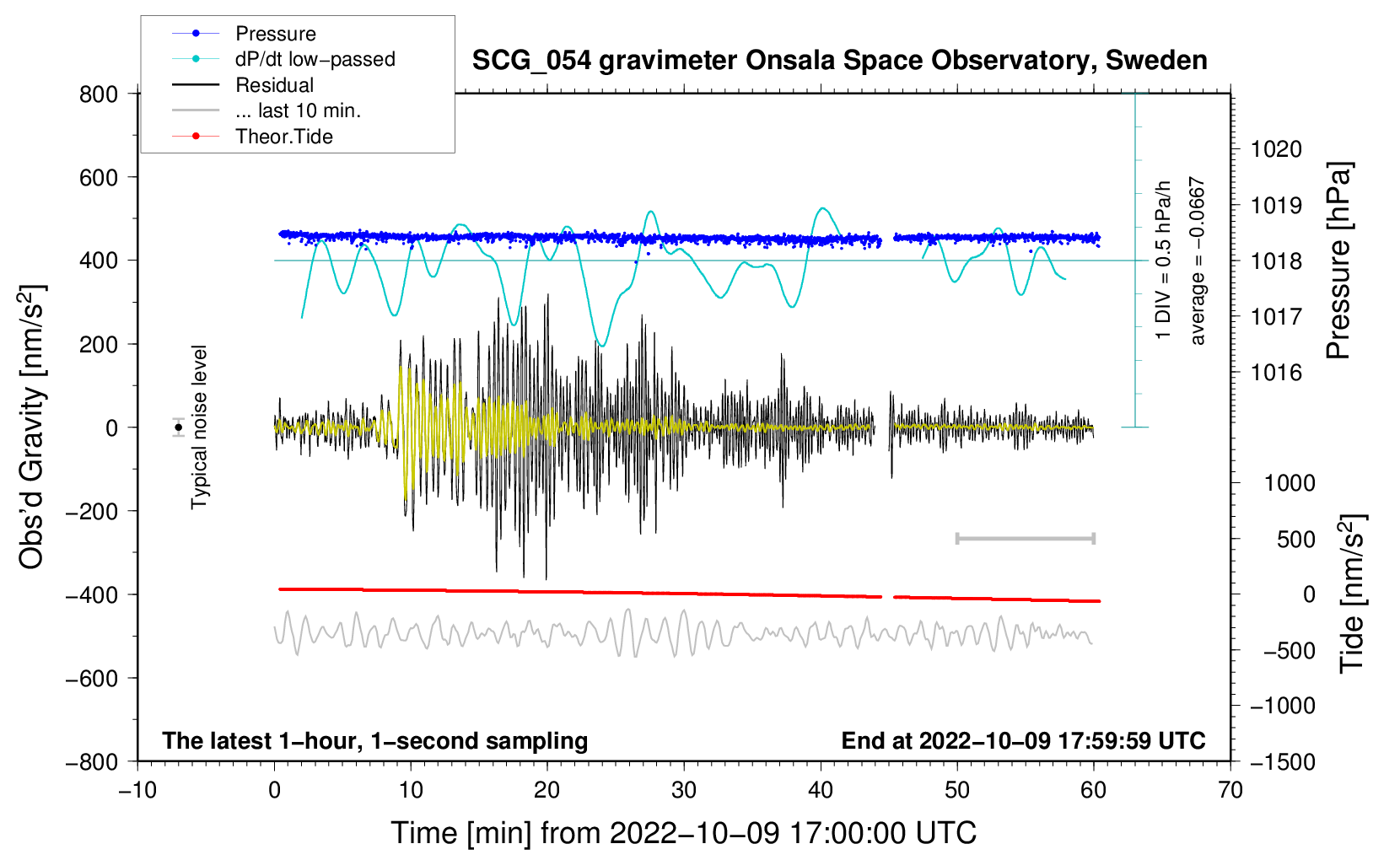 Pressure
dP/dt low−passed
Residual
... last 10 min.
Theor.Tide

SCG_054 gravimeter Onsala Space Observatory, Sweden

800
600
400
200
0
−200
−400
−600
−800

Obs'd Gravity [nm/s$^2$]

Typical noise level

1 DIV = 0.5 hPa/h
average = −0.0667

1020
1019
1018
1017
1016

Pressure [hPa]

1000
500
0
−500
−1000
−1500

Tide [nm/s$^2$]

The latest 1−hour, 1−second sampling

End at 2022−10−09 17:59:59 UTC

−10
0
10
20
30
40
50
60
70

Time [min] from 2022−10−09 17:00:00 UTC